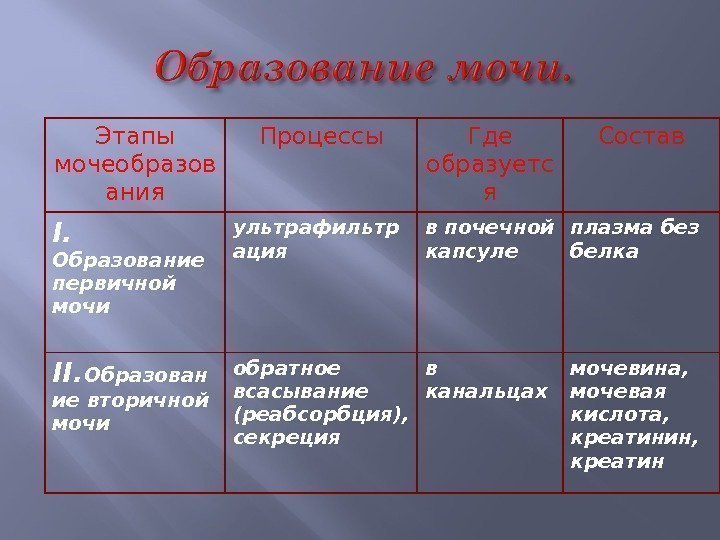 Образование мочи.

| Этапы мочеобразования | Процессы | Где образуется | Состав |
|---|---|---|---|
| I. Образование первичной мочи | ультрафильтрация | в почечной капсуле | плазма без белка |
| II. Образование вторичной мочи | обратное всасывание (реабсорбция), секреция | в канальцах | мочевина, мочевая кислота, креатинин, креатин |